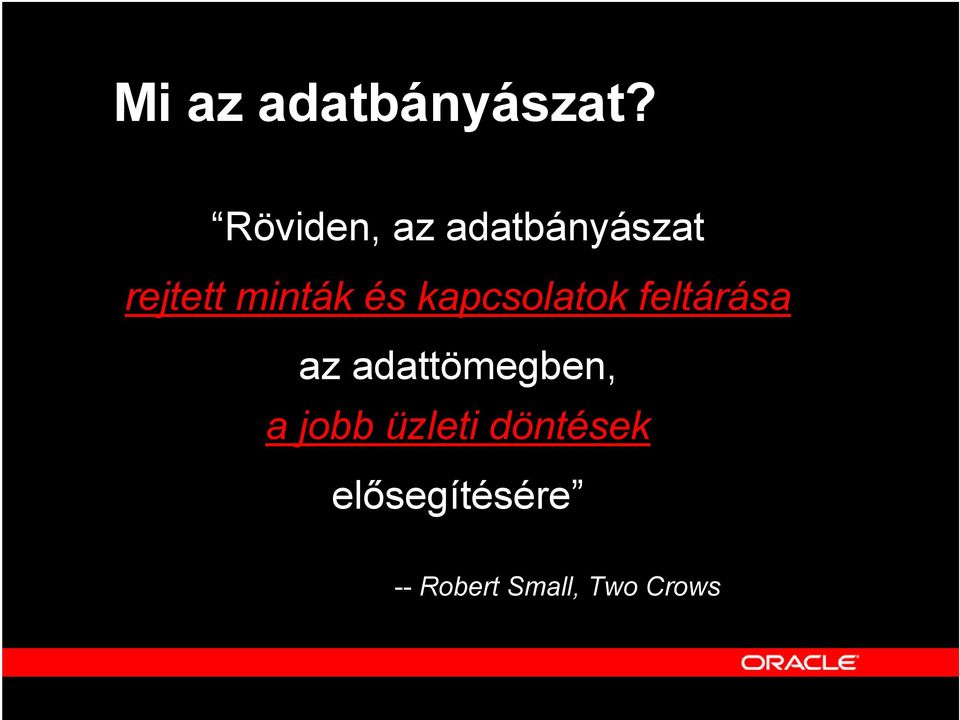 Mi az adatbányászat?

“Röviden, az adatbányászat

rejtett minták és kapcsolatok feltárása

az adattömegben,

a jobb üzleti döntések

elősegítésére”

-- Robert Small, Two Crows

ORACLE